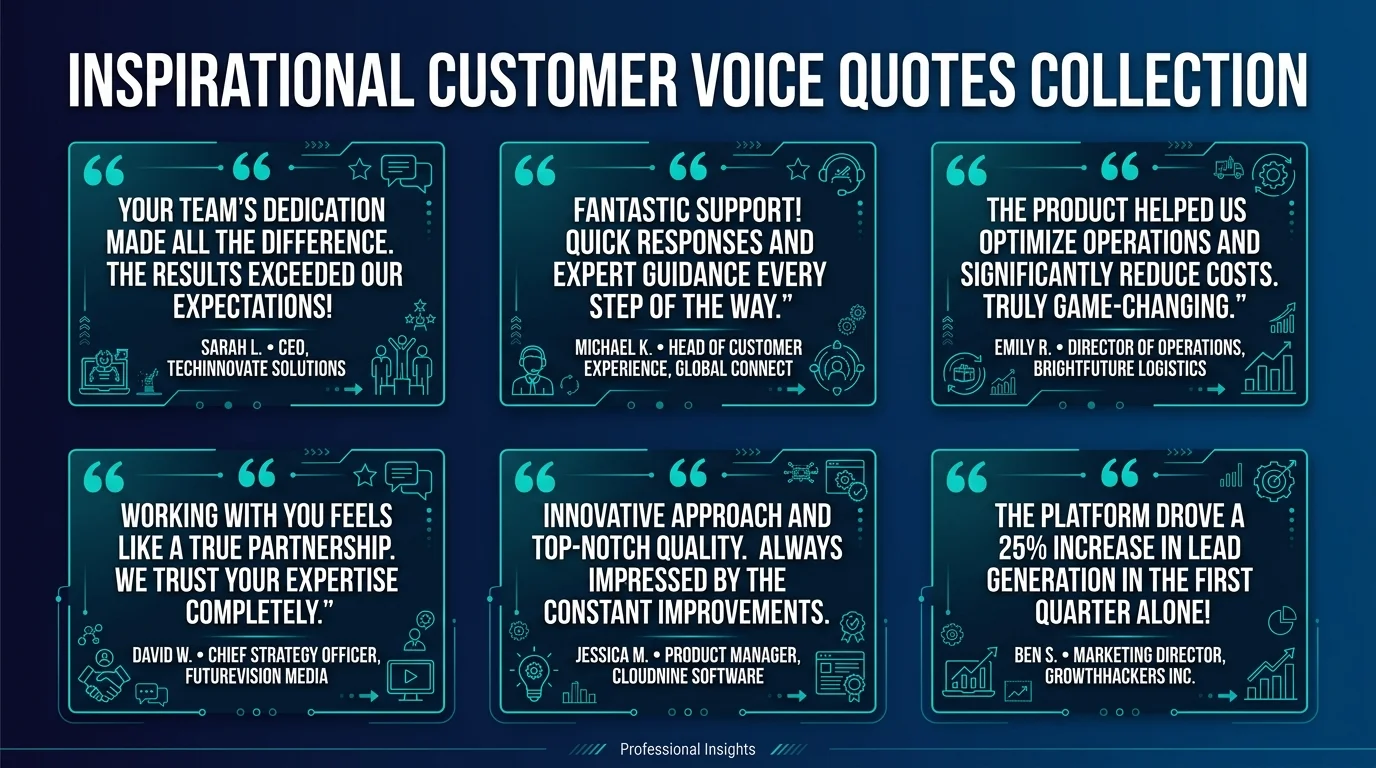 INSPIRATIONAL CUSTOMER VOICE QUOTES COLLECTION

“ “
YOUR TEAM’S DEDICATION MADE ALL THE DIFFERENCE. THE RESULTS EXCEEDED OUR EXPECTATIONS!
SARAH L. • CEO, TECHINNOVATE SOLUTIONS

“ “
FANTASTIC SUPPORT! QUICK RESPONSES AND EXPERT GUIDANCE EVERY STEP OF THE WAY.”
MICHAEL K. • HEAD OF CUSTOMER EXPERIENCE, GLOBAL CONNECT

“ “
THE PRODUCT HELPED US OPTIMIZE OPERATIONS AND SIGNIFICANTLY REDUCE COSTS. TRULY GAME-CHANGING.”
EMILY R. • DIRECTOR OF OPERATIONS, BRIGHTFUTURE LOGISTICS

“ “
WORKING WITH YOU FEELS LIKE A TRUE PARTNERSHIP. WE TRUST YOUR EXPERTISE COMPLETELY.”
DAVID W. • CHIEF STRATEGY OFFICER, FUTUREVISION MEDIA

“ “
INNOVATIVE APPROACH AND TOP-NOTCH QUALITY. ALWAYS IMPRESSED BY THE CONSTANT IMPROVEMENTS.
JESSICA M. • PRODUCT MANAGER, CLOUDNINE SOFTWARE

“ “
THE PLATFORM DROVE A 25% INCREASE IN LEAD GENERATION IN THE FIRST QUARTER ALONE!
BEN S. • MARKETING DIRECTOR, GROWTHHACKERS INC.

Professional Insights